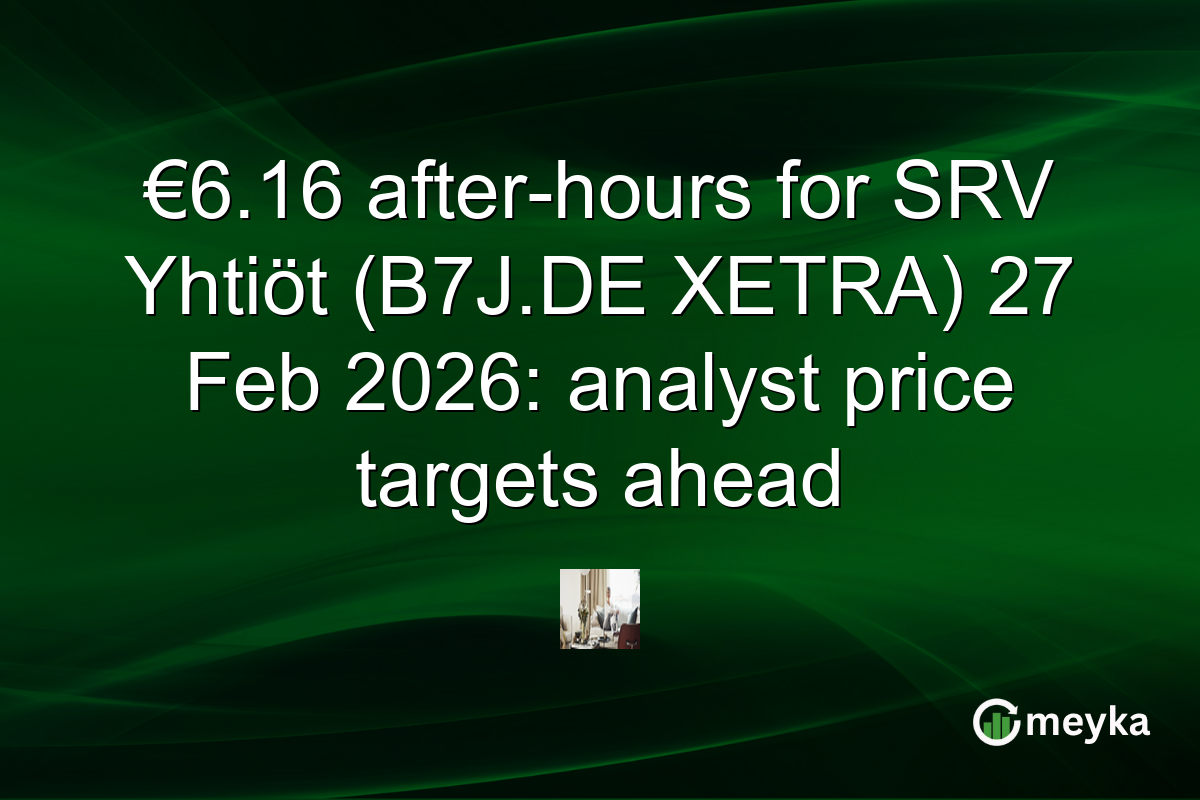 €6.16 after-hours for SRV Yhtiöt (B7J.DE XETRA) 27 Feb 2026: analyst price targets ahead

meyka